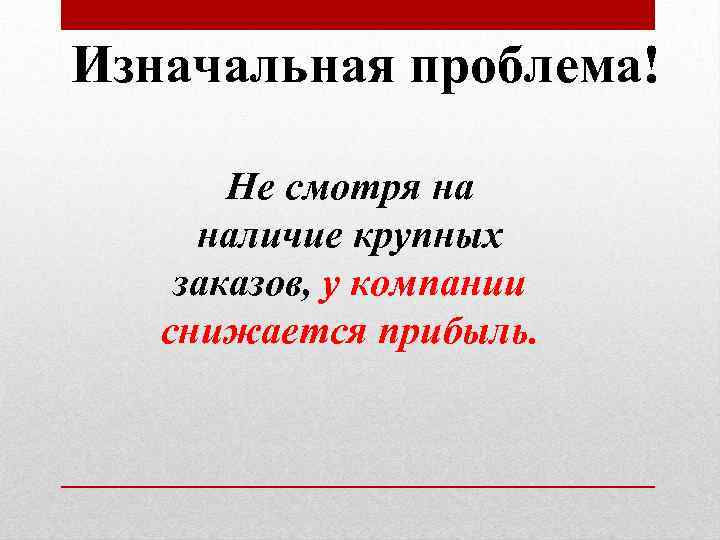 Изначальная проблема!

Не смотря на наличие крупных заказов, у компании снижается прибыль.